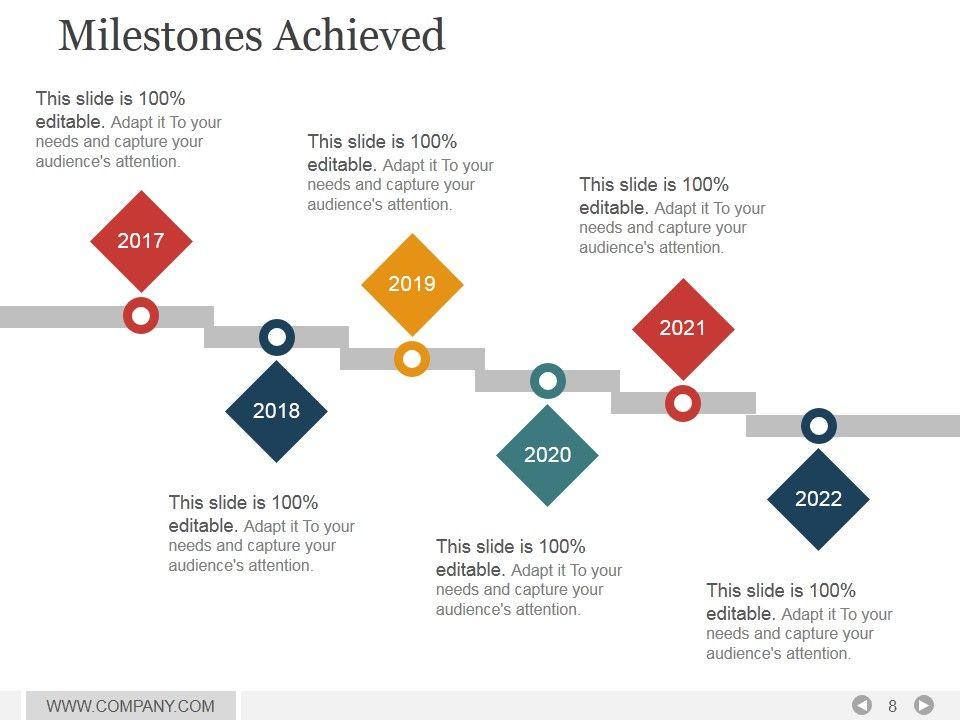 Milestones Achieved

This slide is 100% editable. Adapt it To your needs and capture your audience's attention.

2017

This slide is 100% editable. Adapt it To your needs and capture your audience's attention.

2019

This slide is 100% editable. Adapt it To your needs and capture your audience's attention.

2021

2018

This slide is 100% editable. Adapt it To your needs and capture your audience's attention.

2020

This slide is 100% editable. Adapt it To your needs and capture your audience's attention.

2022

This slide is 100% editable. Adapt it To your needs and capture your audience's attention.

WWW.COMPANY.COM

8